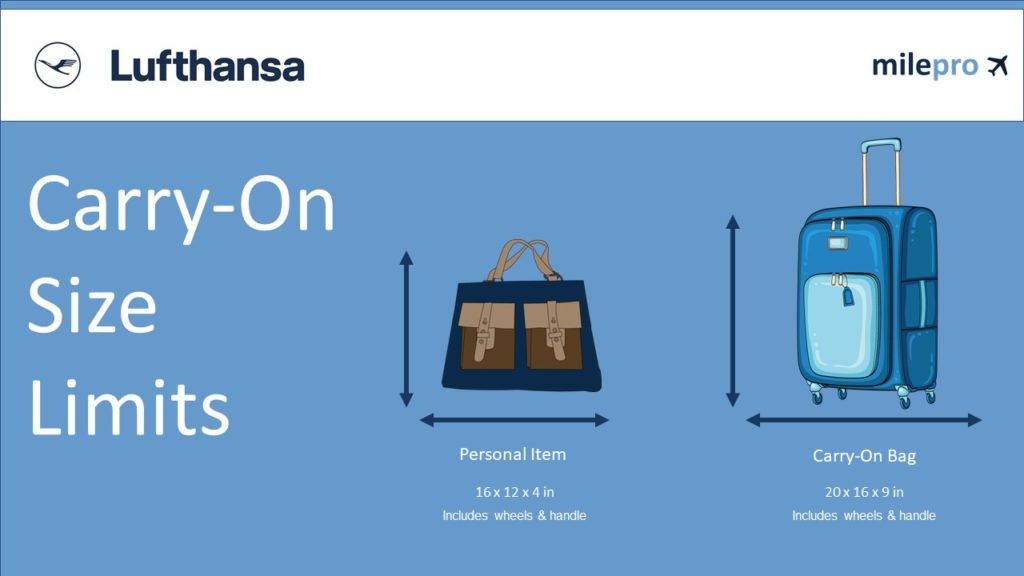 Lufthansa

milepro

Carry-On Size Limits

Personal Item

16 x 12 x 4 in
Includes wheels & handle

Carry-On Bag

20 x 16 x 9 in
Includes wheels & handle